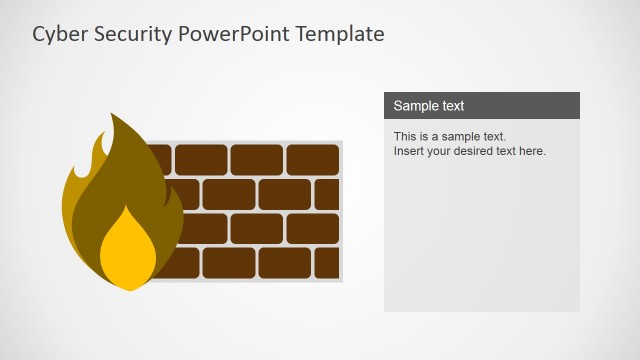 Cyber Security PowerPoint Template

Sample text

This is a sample text.
Insert your desired text here.